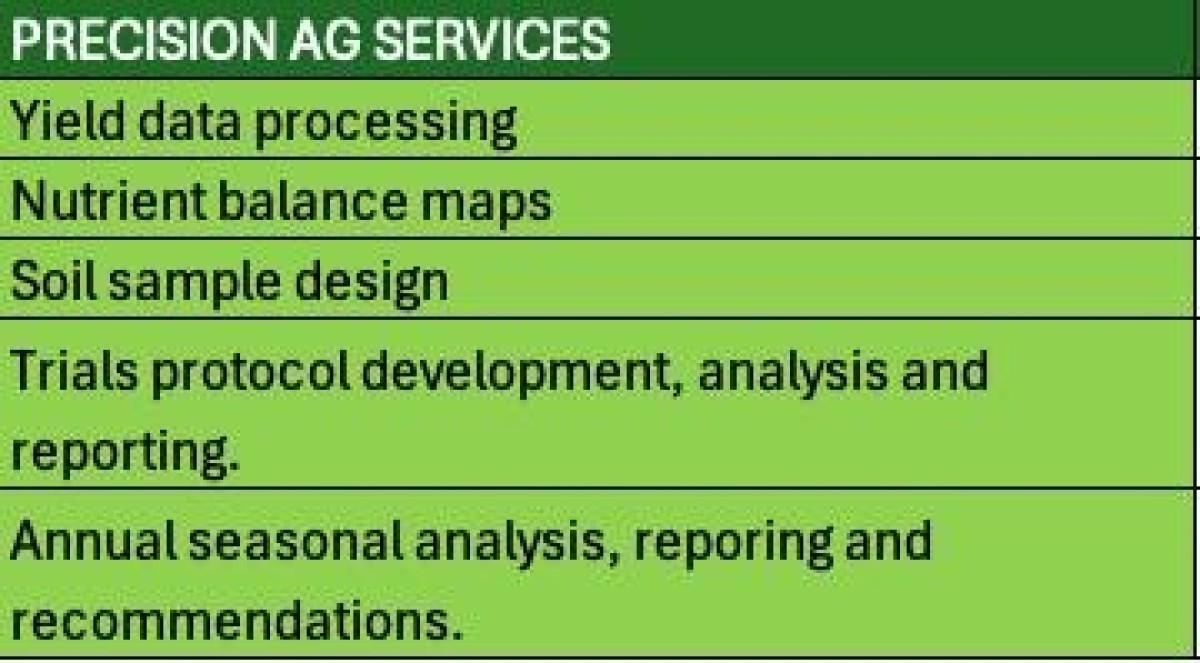 | PRECISION AG SERVICES |
|---|
| Yield data processing |
| Nutrient balance maps |
| Soil sample design |
| Trials protocol development, analysis and reporting. |
| Annual seasonal analysis, reporing and recommendations. |